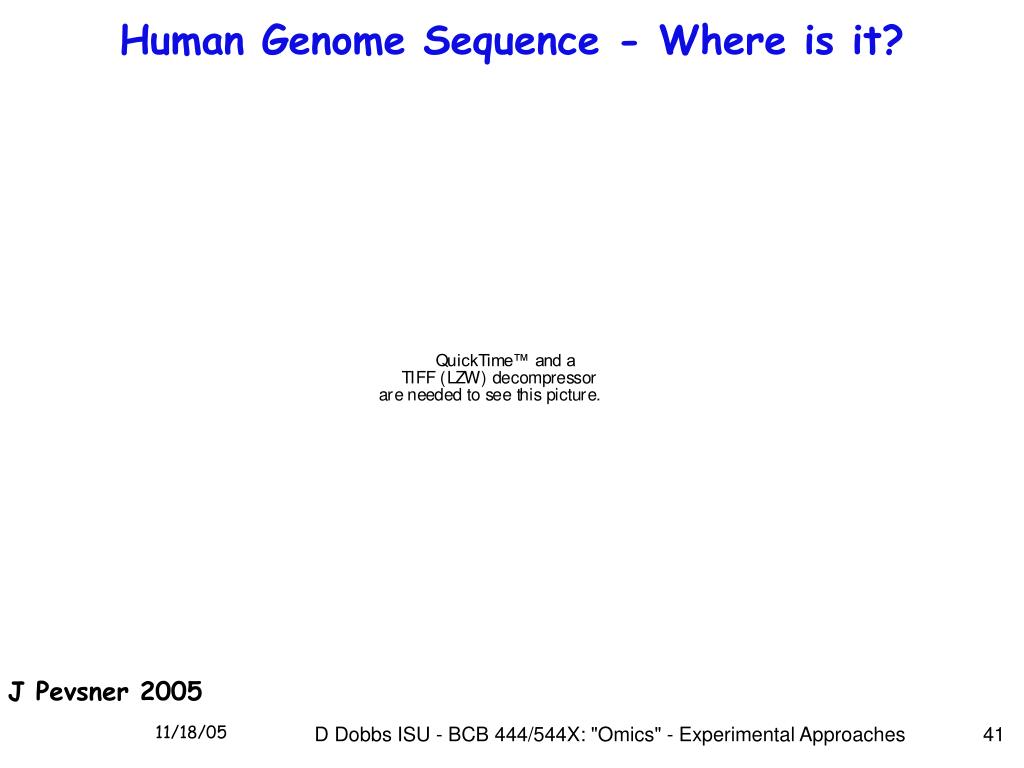 Human Genome Sequence - Where is it?

QuickTime™ and a
TIFF (LZW) decompressor
are needed to see this picture.

J Pevsner 2005

11/18/05

D Dobbs ISU - BCB 444/544X: "Omics" - Experimental Approaches

41